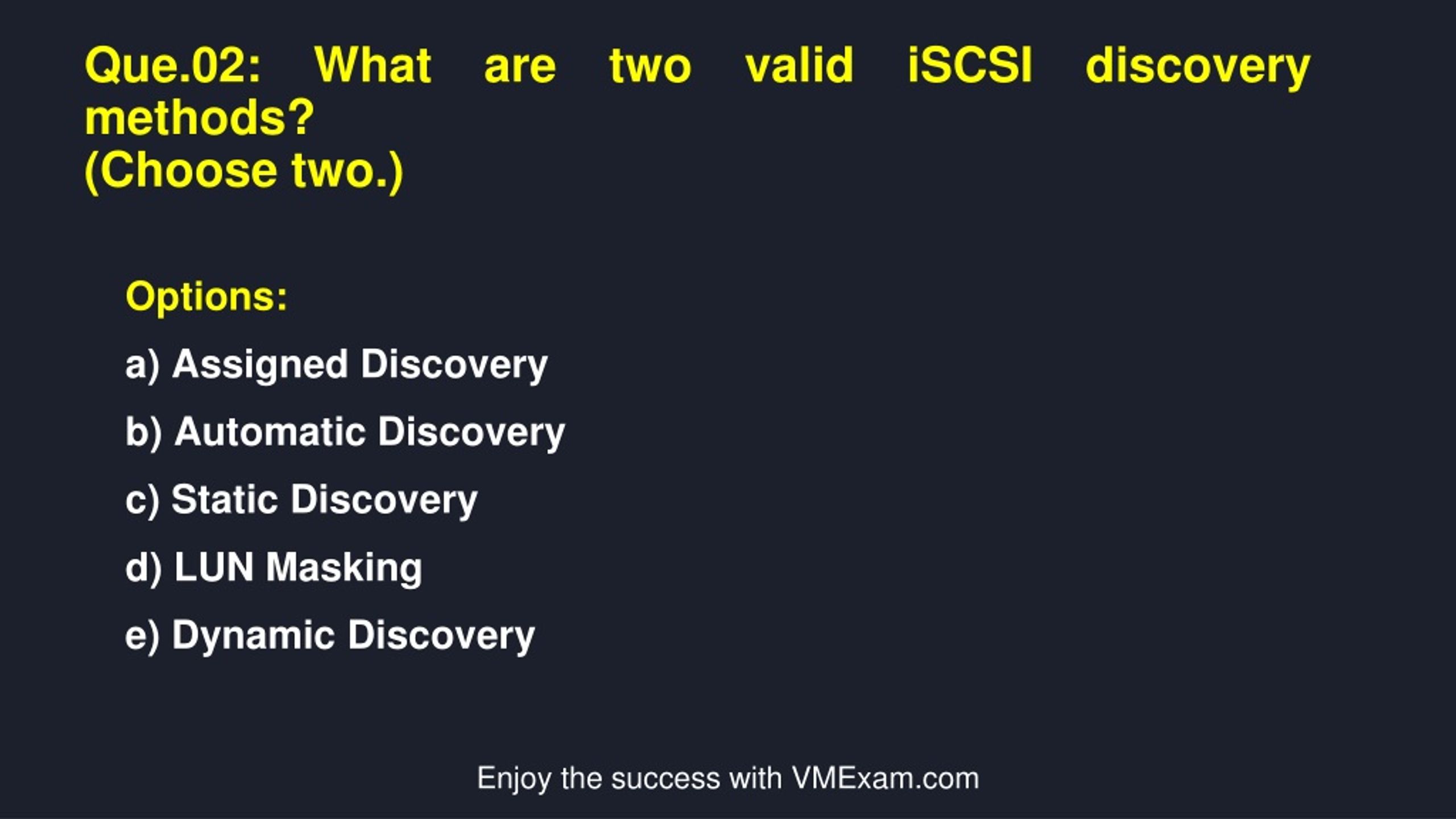 Que.02: What are two valid iSCSI discovery methods?
(Choose two.)

Options:

a) Assigned Discovery

b) Automatic Discovery

c) Static Discovery

d) LUN Masking

e) Dynamic Discovery

Enjoy the success with VMExam.com